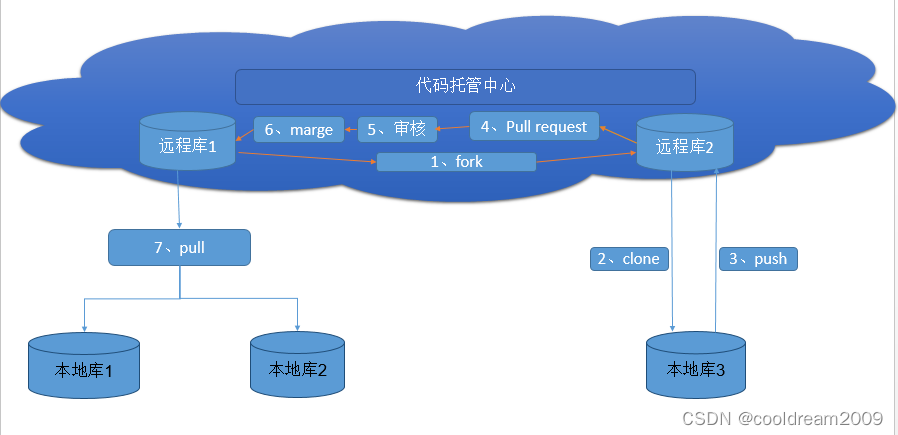 代码托管中心

远程库1

6、marge

5、审核

4、Pull request

远程库2

1、fork

7、pull

2、clone

3、push

本地库1

本地库2

本地库3

CSDN @cooldream2009